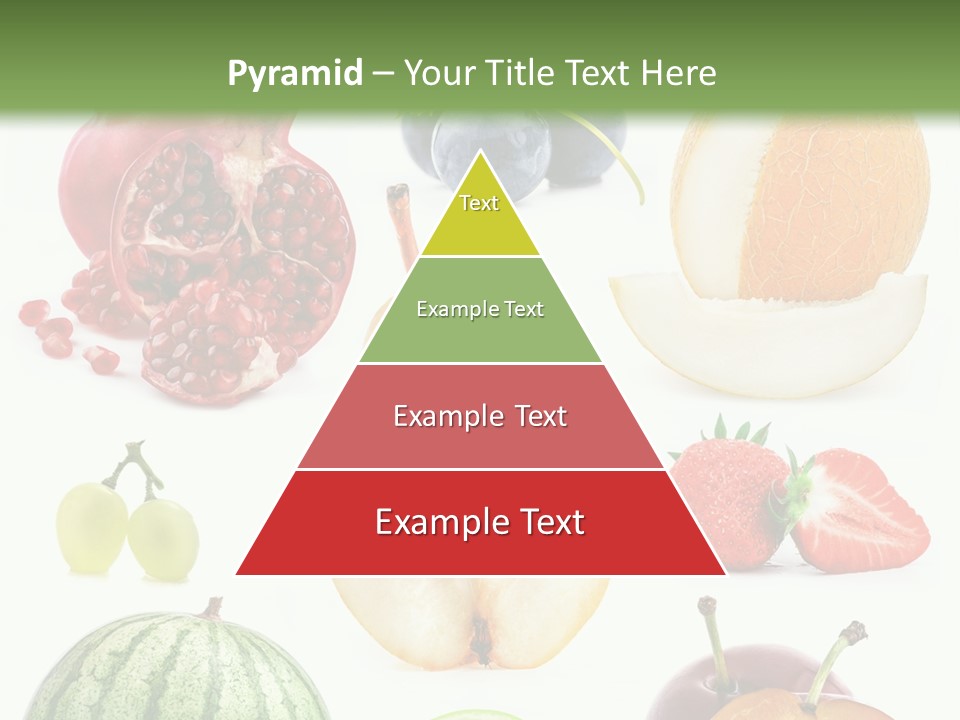 Pyramid – Your Title Text Here

Text

Example Text

Example Text

Example Text